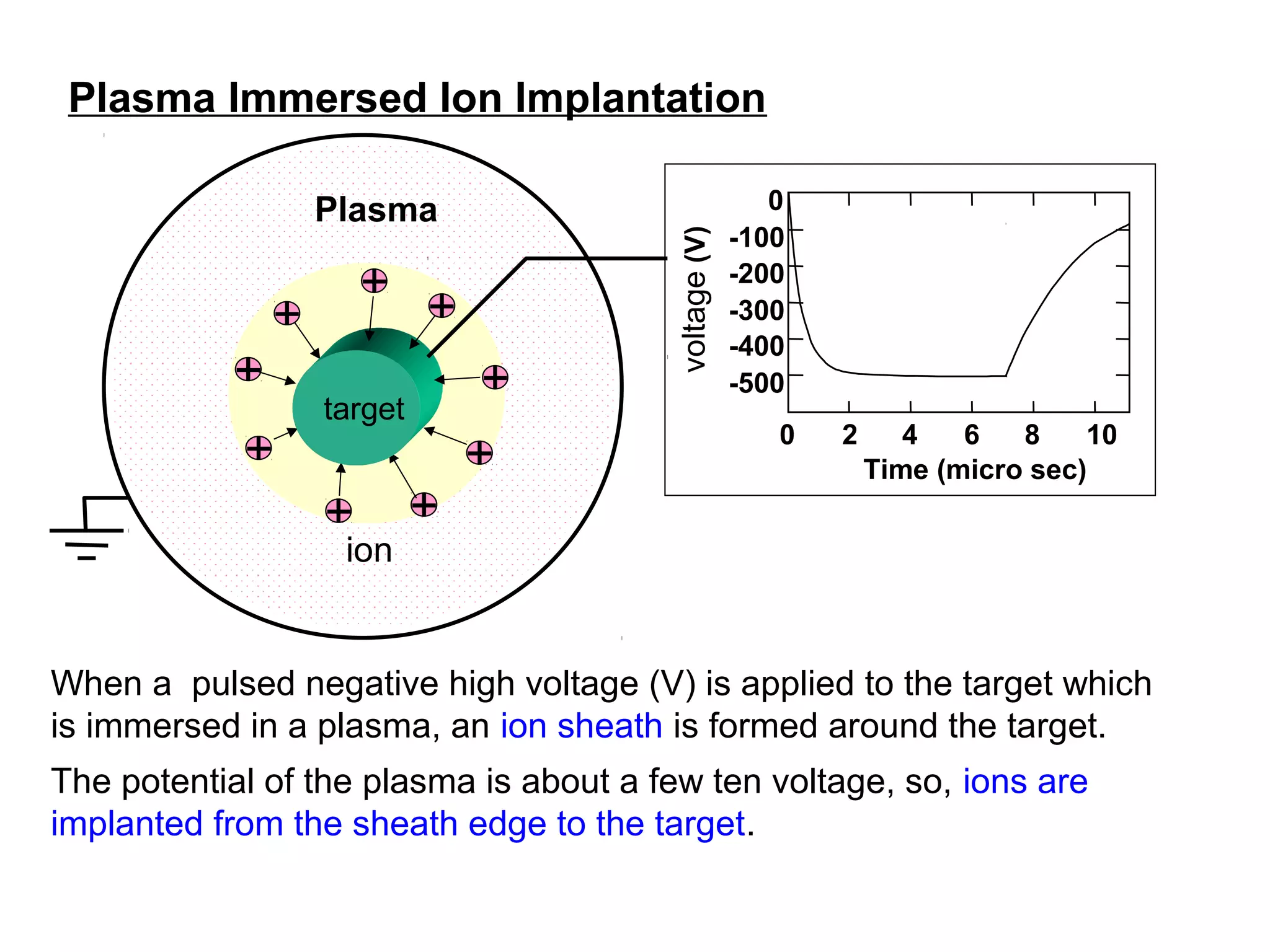 Plasma Immersed Ion Implantation

Plasma

target

ion

voltage (V)

0
-100
-200
-300
-400
-500

0 2 4 6 8 10
Time (micro sec)

When a pulsed negative high voltage (V) is applied to the target which is immersed in a plasma, an ion sheath is formed around the target.

The potential of the plasma is about a few ten voltage, so, ions are implanted from the sheath edge to the target.